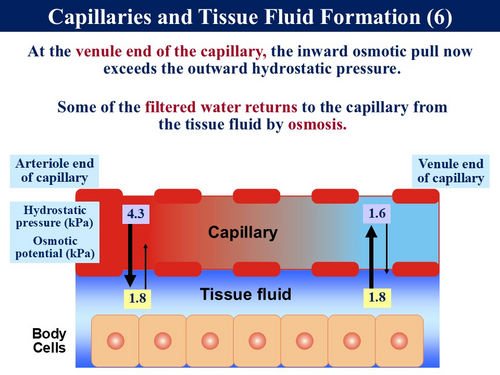 Capillaries and Tissue Fluid Formation (6)

At the venule end of the capillary, the inward osmotic pull now exceeds the outward hydrostatic pressure.

Some of the filtered water returns to the capillary from the tissue fluid by osmosis.

Arteriole end of capillary

Venule end of capillary

Hydrostatic pressure (kPa)

Osmotic potential (kPa)

4.3

1.6

Capillary

1.8

Tissue fluid

1.8

Body Cells